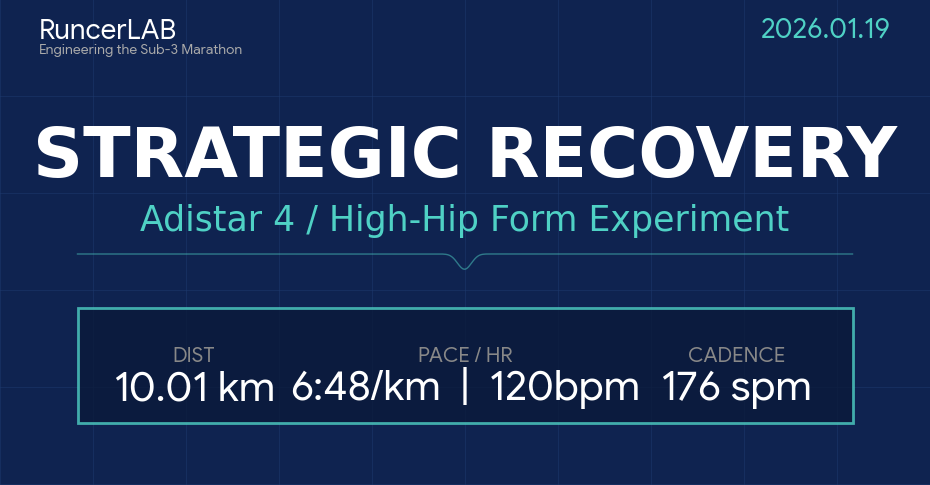 RuncerLAB
Engineering the Sub-3 Marathon

2026.01.19

STRATEGIC RECOVERY

Adistar 4 / High-Hip Form Experiment

DIST
10.01 km

PACE / HR
6:48/km | 120bpm

CADENCE
176 spm